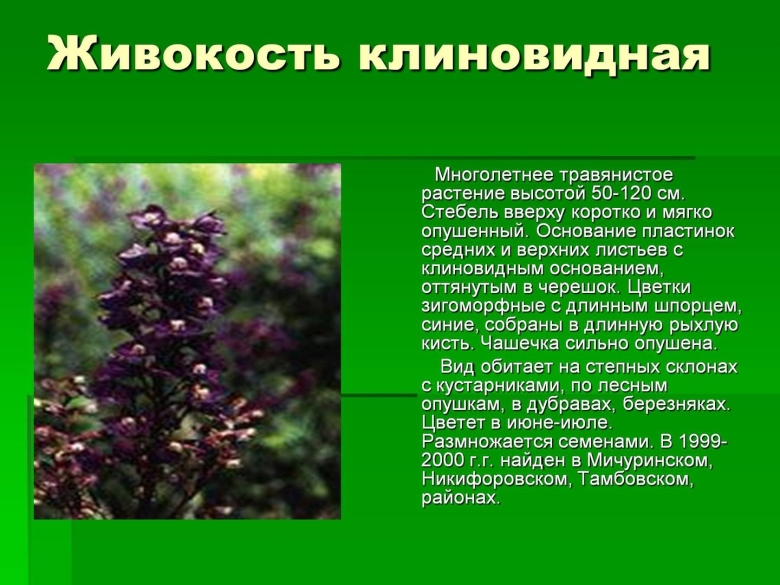 Живокость клиновидная

Многолетнее травянистое растение высотой 50-120 см. Стебель вверху коротко и мягко опушенный. Основание пластинок средних и верхних листьев с клиновидным основанием, оттянутым в черешок. Цветки зигоморфные с длинным шпорцем, синие, собраны в длинную рыхлую кисть. Чашечка сильно опушена.

Вид обитает на степных склонах с кустарниками, по лесным опушкам, в дубравах, березняках. Цветет в июне-июле. Размножается семенами. В 1999-2000 г.г. найден в Мичуринском, Никифоровском, Тамбовском, районах.